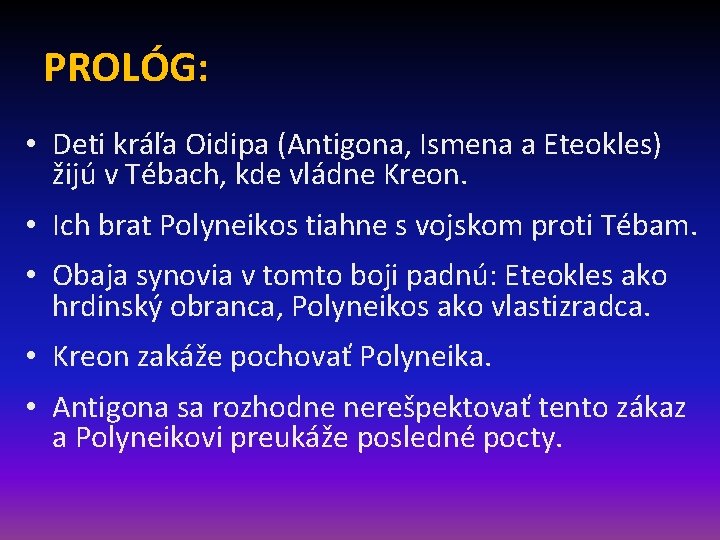 PROLÓG:

• Deti kráľa Oidipa (Antigona, Ismena a Eteokles) žijú v Tébach, kde vládne Kreon.

• Ich brat Polyneikos tiahne s vojskom proti Tébam.

• Obaja synovia v tomto boji padnú: Eteokles ako hrdinský obranca, Polyneikos ako vlastizradca.

• Kreon zakáže pochovať Polyneika.

• Antigona sa rozhodne nerešpektovať tento zákaz a Polyneikovi preukáže posledné pocty.